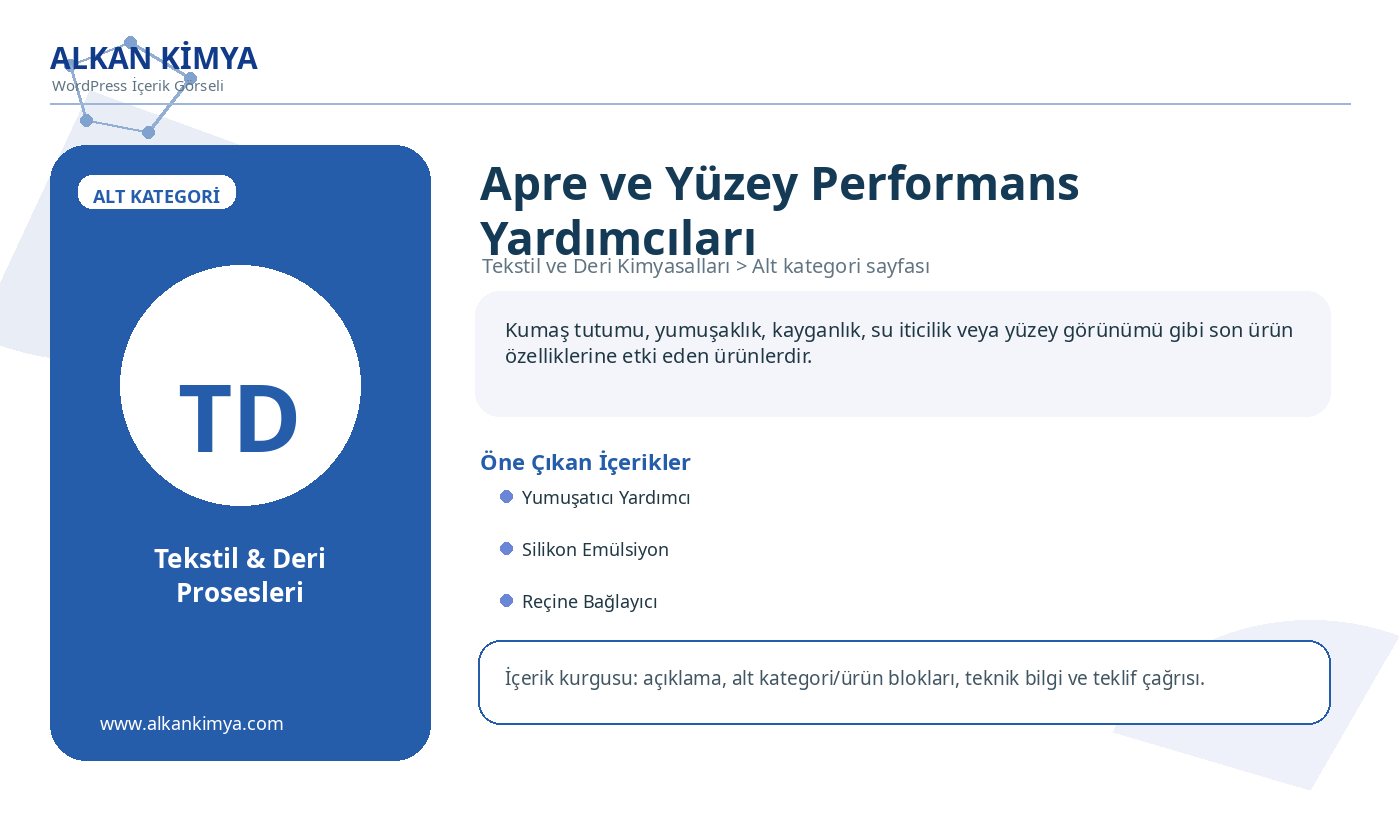 ALKAN KİMYA
WordPress İçerik Görseli

ALT KATEGORİ

TD

Tekstil & Deri Prosesleri

www.alkankimya.com

Apre ve Yüzey Performans Yardımcıları

Tekstil ve Deri Kimyasalları > Alt kategori sayfası

Kumaş tutumu, yumuşaklık, kayganlık, su iticilik veya yüzey görünümü gibi son ürün özelliklerine etki eden ürünlerdir.

Öne Çıkan İçerikler

Yumuşatıcı Yardımcı

Silikon Emülsiyon

Reçine Bağlayıcı

İçerik kurgusu: açıklama, alt kategori/ürün blokları, teknik bilgi ve teklif çağrısı.